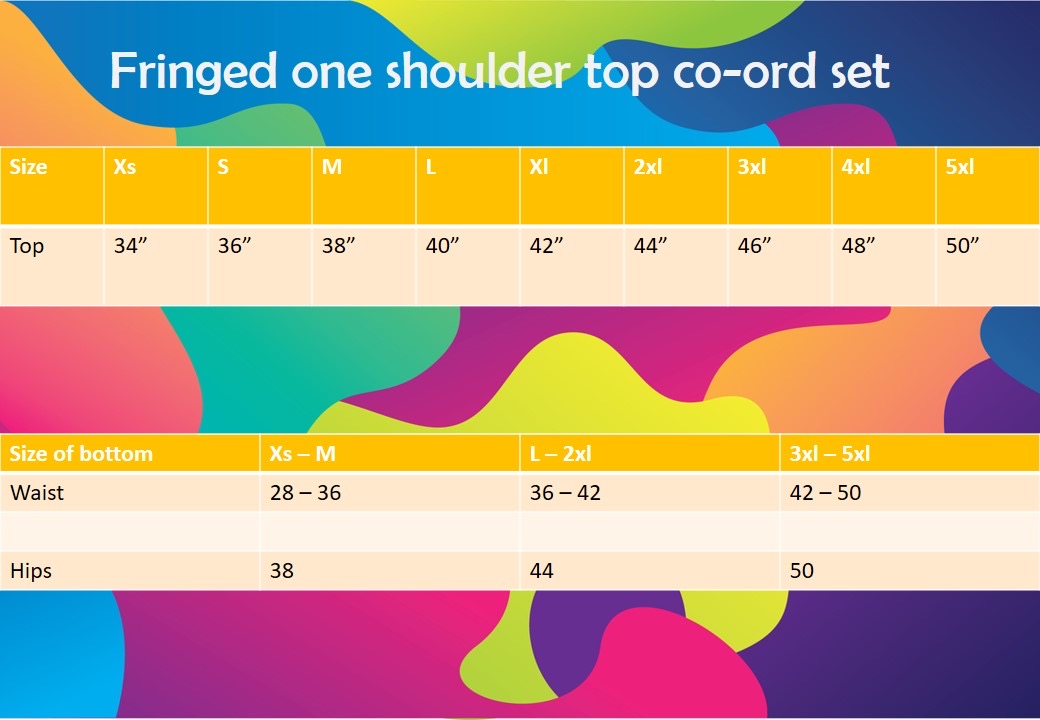 Fringed one shoulder top co-ord set

| Size | Xs | S | M | L | Xl | 2xl | 3xl | 4xl | 5xl |
|---|---|---|---|---|---|---|---|---|---|
| Top | 34” | 36” | 38” | 40” | 42” | 44” | 46” | 48” | 50” |

| Size of bottom | Xs – M | L – 2xl | 3xl – 5xl |
|---|---|---|---|
| Waist | 28 – 36 | 36 – 42 | 42 – 50 |
| | | | |
| Hips | 38 | 44 | 50 |